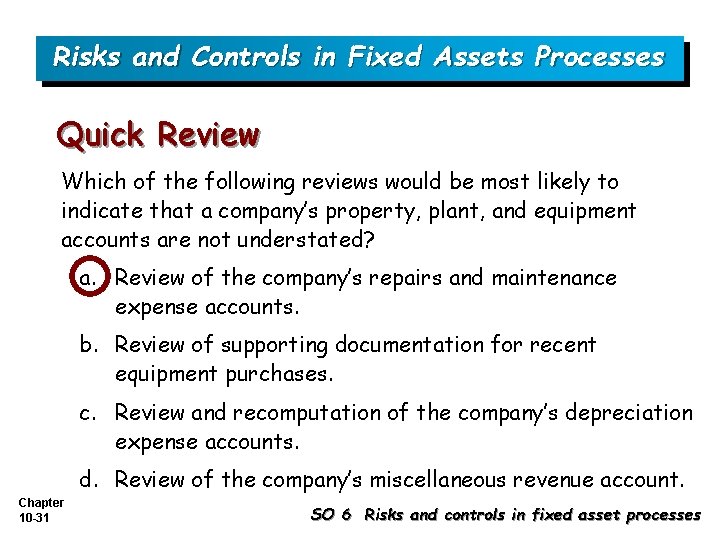 Risks and Controls in Fixed Assets Processes

Quick Review

Which of the following reviews would be most likely to indicate that a company's property, plant, and equipment accounts are not understated?

a. Review of the company's repairs and maintenance expense accounts.

b. Review of supporting documentation for recent equipment purchases.

c. Review and recomputation of the company's depreciation expense accounts.

d. Review of the company's miscellaneous revenue account.

Chapter 10-31

SO 6 Risks and controls in fixed asset processes